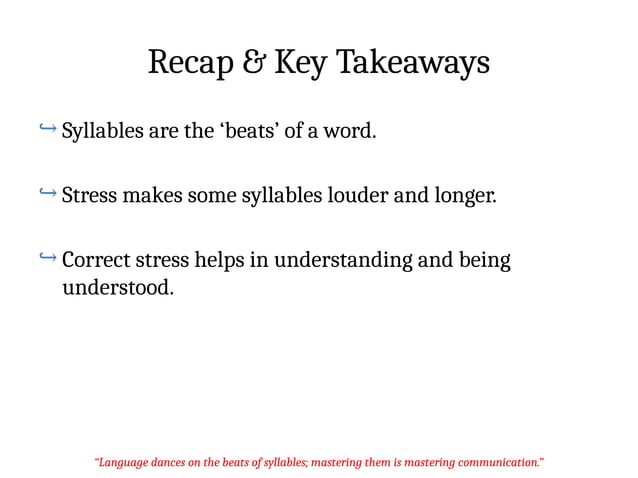 Recap & Key Takeaways

↪ Syllables are the ‘beats’ of a word.

↪ Stress makes some syllables louder and longer.

↪ Correct stress helps in understanding and being understood.

“Language dances on the beats of syllables; mastering them is mastering communication.”